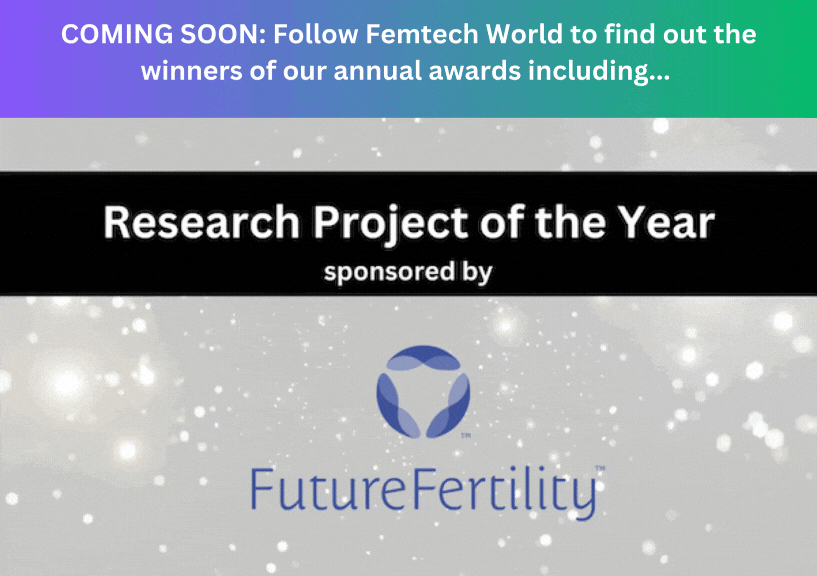 COMING SOON: Follow Femtech World to find out the winners of our annual awards including...

Research Project of the Year

sponsored by

™

FutureFertility™